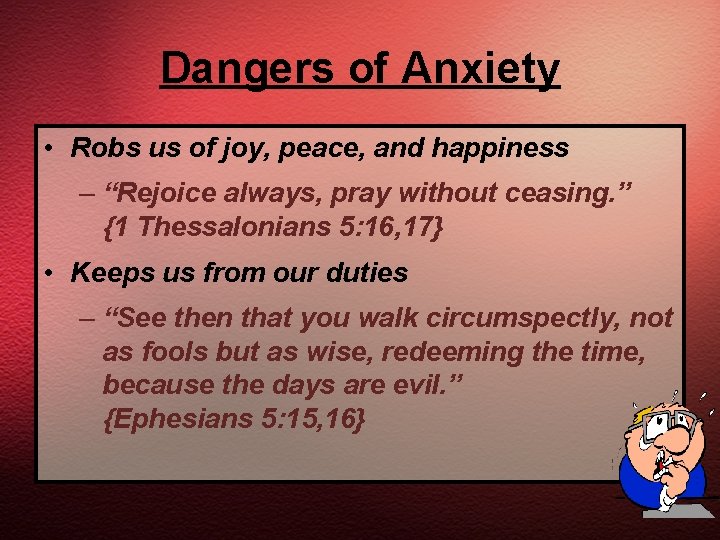 Dangers of Anxiety

• Robs us of joy, peace, and happiness

– “Rejoice always, pray without ceasing.” {1 Thessalonians 5:16,17}

• Keeps us from our duties

– “See then that you walk circumspectly, not as fools but as wise, redeeming the time, because the days are evil.” {Ephesians 5:15,16}